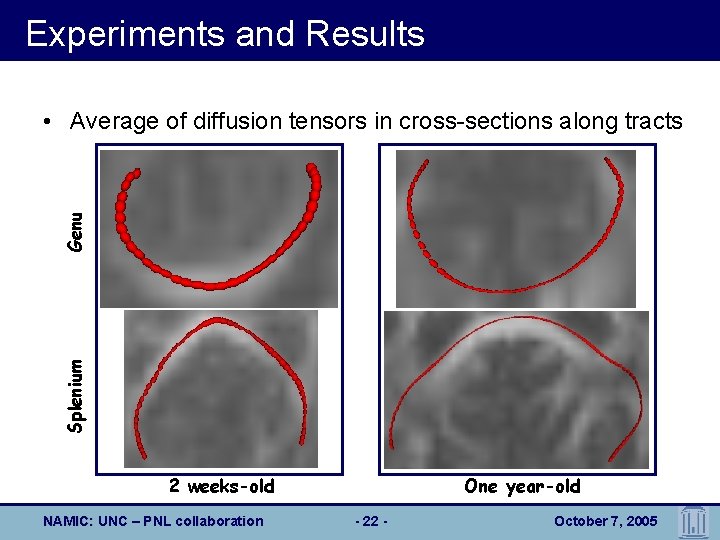 Experiments and Results

• Average of diffusion tensors in cross-sections along tracts

Genu

Splenium

2 weeks-old

One year-old

NAMIC: UNC – PNL collaboration

- 22 -

October 7, 2005